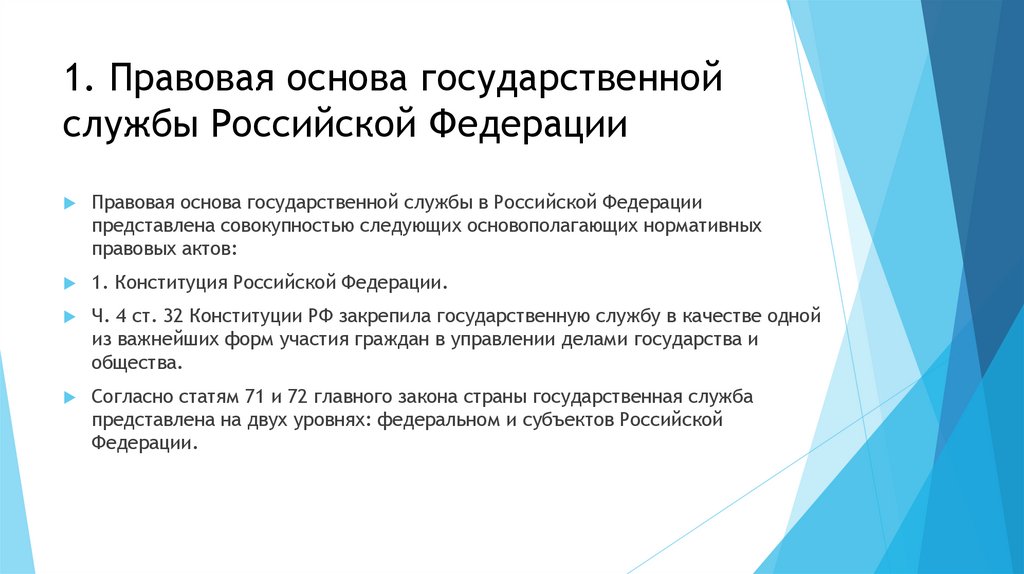 1. Правовая основа государственной службы Российской Федерации

Правовая основа государственной службы в Российской Федерации представлена совокупностью следующих основополагающих нормативных правовых актов:

1. Конституция Российской Федерации.

Ч. 4 ст. 32 Конституции РФ закрепила государственную службу в качестве одной из важнейших форм участия граждан в управлении делами государства и общества.

Согласно статям 71 и 72 главного закона страны государственная служба представлена на двух уровнях: федеральном и субъектов Российской Федерации.